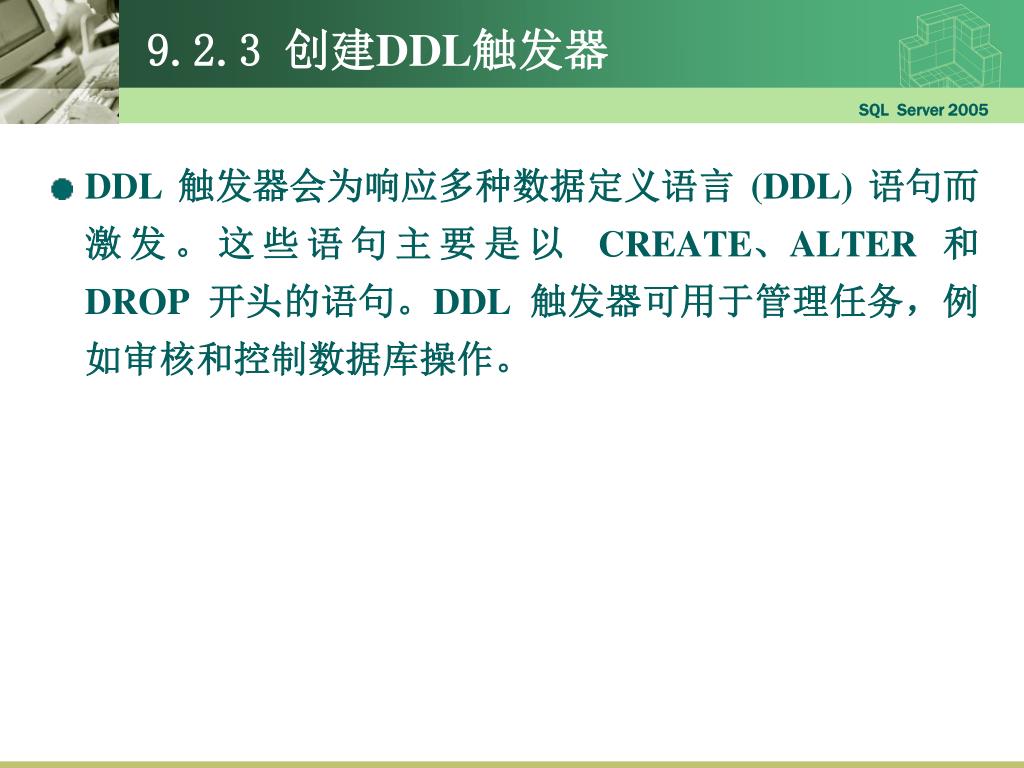 9.2.3 创建DDL触发器

SQL Server 2005

DDL 触发器会为响应多种数据定义语言 (DDL) 语句而激发。这些语句主要是以 CREATE、ALTER 和 DROP 开头的语句。DDL 触发器可用于管理任务，例如审核和控制数据库操作。